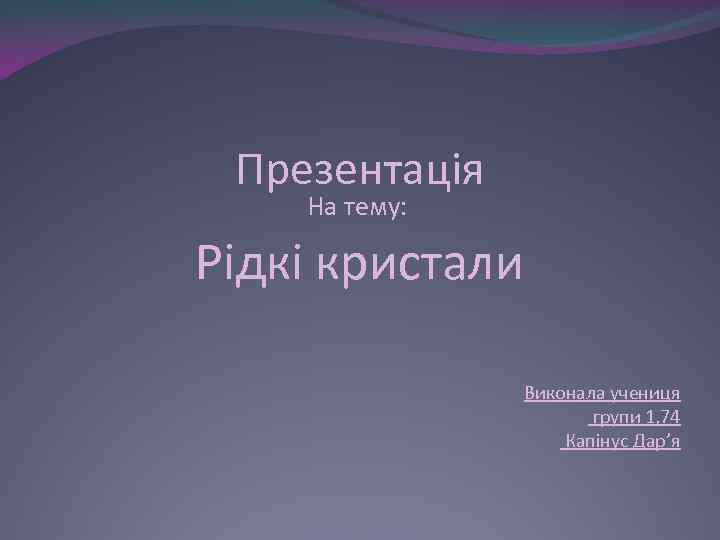 Презентація
На тему:
Рідкі кристали

Виконала учениця
групи 1.74
Капінус Дар’я